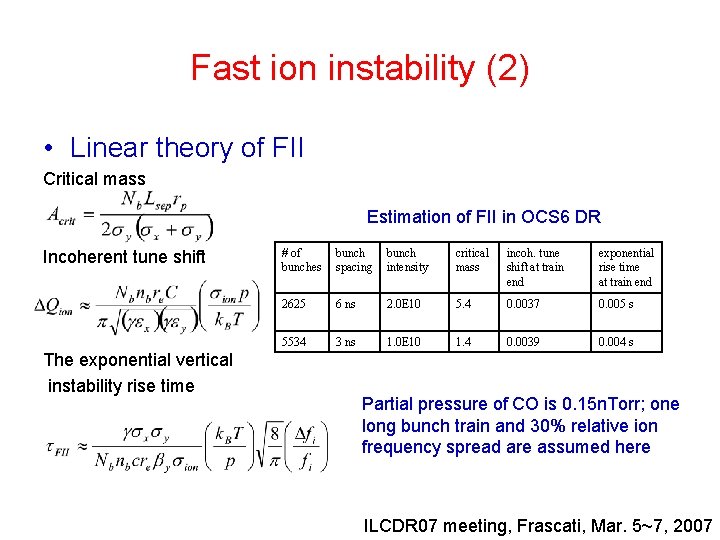 Fast ion instability (2)

• Linear theory of FII

Critical mass

$A_{crit} = \frac{N_b L_{sep} r_p}{2\sigma_y(\sigma_x + \sigma_y)}$

Incoherent tune shift

$\Delta Q_{ion} \approx \frac{N_b n_b r_e C}{\pi\sqrt{(\gamma\varepsilon_x)(\gamma\varepsilon_y)}}\left(\frac{\sigma_{ion} p}{k_B T}\right)$

The exponential vertical instability rise time

$\tau_{FII} \approx \frac{\gamma\sigma_x\sigma_y}{N_b n_b c r_e \beta_y \sigma_{ion}}\left(\frac{k_B T}{p}\right)\sqrt{\frac{8}{\pi}}\left(\frac{\Delta f_i}{f_i}\right)$

Estimation of FII in OCS6 DR

| # of bunches | bunch spacing | bunch intensity | critical mass | incoh. tune shift at train end | exponential rise time at train end |
|---|---|---|---|---|---|
| 2625 | 6 ns | 2.0E10 | 5.4 | 0.0037 | 0.005 s |
| 5534 | 3 ns | 1.0E10 | 1.4 | 0.0039 | 0.004 s |

Partial pressure of CO is 0.15nTorr; one long bunch train and 30% relative ion frequency spread are assumed here

ILCDR07 meeting, Frascati, Mar. 5~7, 2007